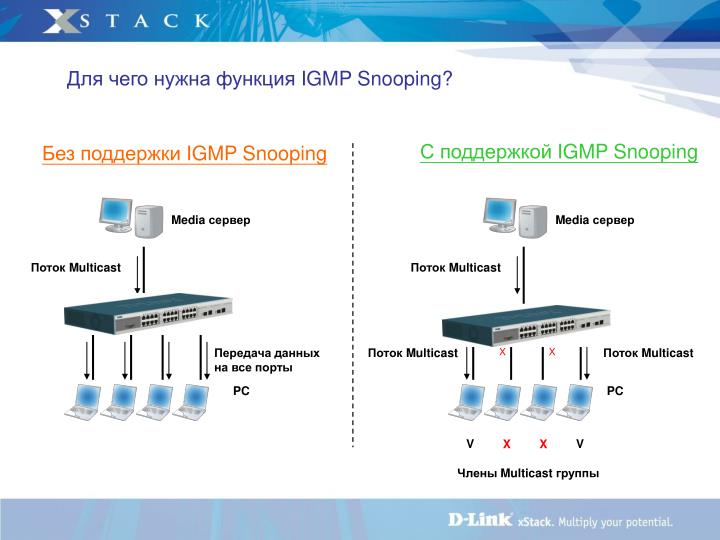 XSTACK

Для чего нужна функция IGMP Snooping?

Без поддержки IGMP Snooping

Media сервер

Поток Multicast

Передача данных на все порты

PC

С поддержкой IGMP Snooping

Media сервер

Поток Multicast

Поток Multicast

X

X

Поток Multicast

PC

V X X V

Члены Multicast группы

D-Link xStack. Multiply your potential.